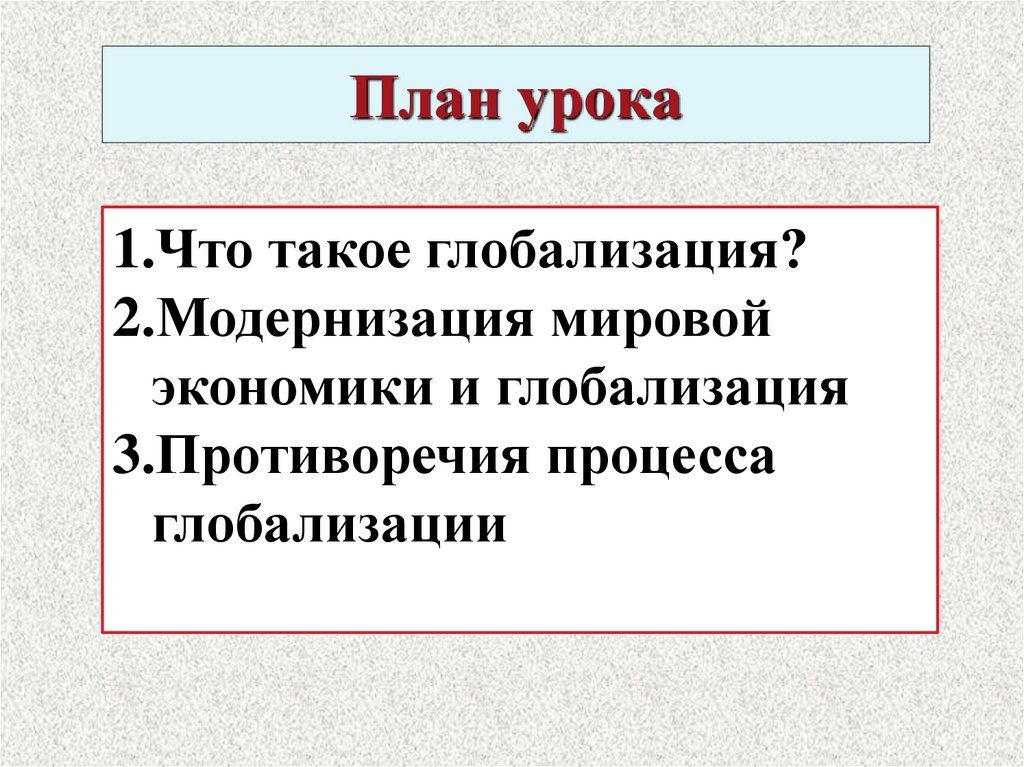 План урока

1.Что такое глобализация?
2.Модернизация мировой экономики и глобализация
3.Противоречия процесса глобализации